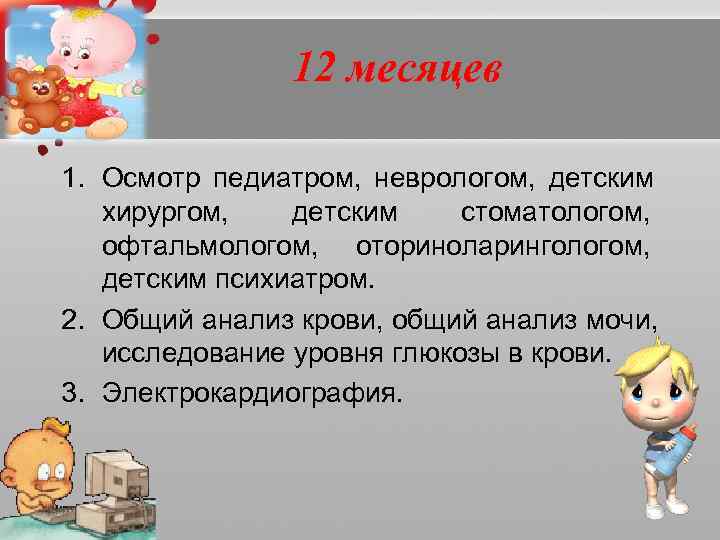 12 месяцев

1. Осмотр педиатром, неврологом, детским хирургом, детским стоматологом, офтальмологом, оториноларингологом, детским психиатром.
2. Общий анализ крови, общий анализ мочи, исследование уровня глюкозы в крови.
3. Электрокардиография.